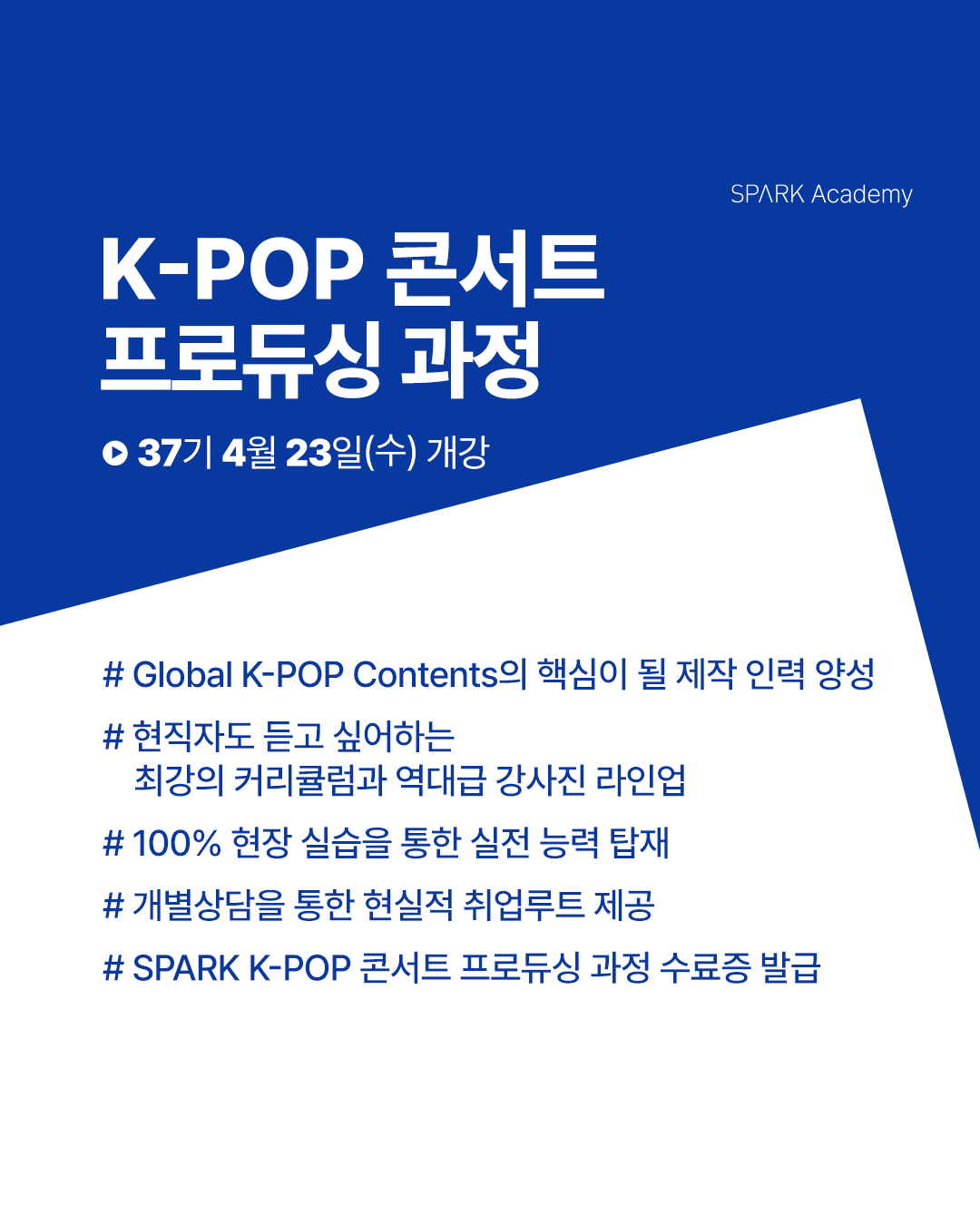 SPARK Academy

K-POP 콘서트 프로듀싱 과정

37기 4월 23일(수) 개강

# Global K-POP Contents의 핵심이 될 제작 인력 양성

# 현직자도 듣고 싶어하는 최강의 커리큘럼과 역대급 강사진 라인업

# 100% 현장 실습을 통한 실전 능력 탑재

# 개별상담을 통한 현실적 취업루트 제공

# SPARK K-POP 콘서트 프로듀싱 과정 수료증 발급